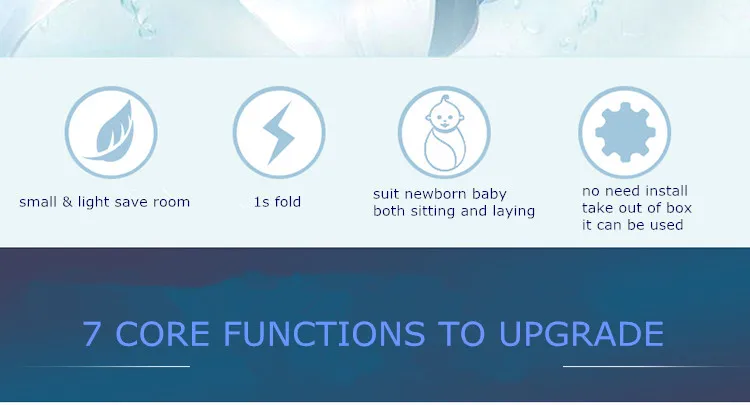 small & light save room

1s fold

suit newborn baby
both sitting and laying

no need install
take out of box
it can be used

7 CORE FUNCTIONS TO UPGRADE